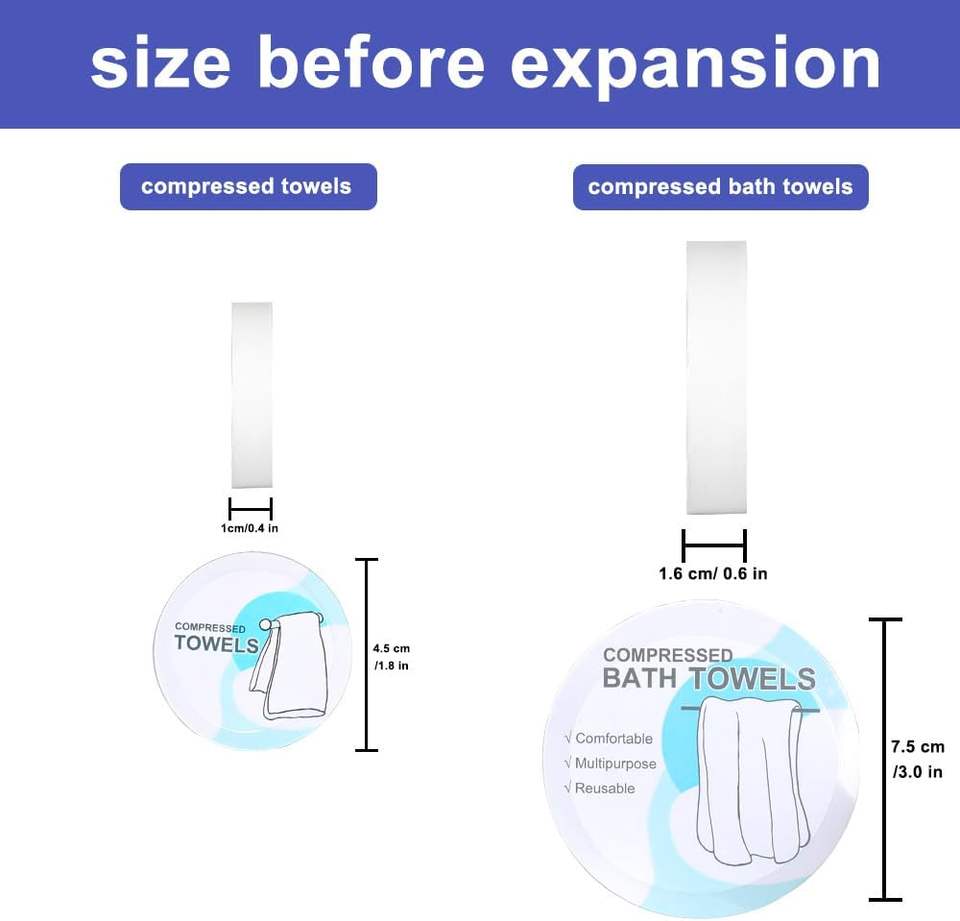 size before expansion

compressed towels

1cm/0.4 in

COMPRESSED
TOWELS

4.5 cm
/1.8 in

compressed bath towels

1.6 cm/ 0.6 in

COMPRESSED
BATH TOWELS

√ Comfortable
√ Multipurpose
√ Reusable

7.5 cm
/3.0 in